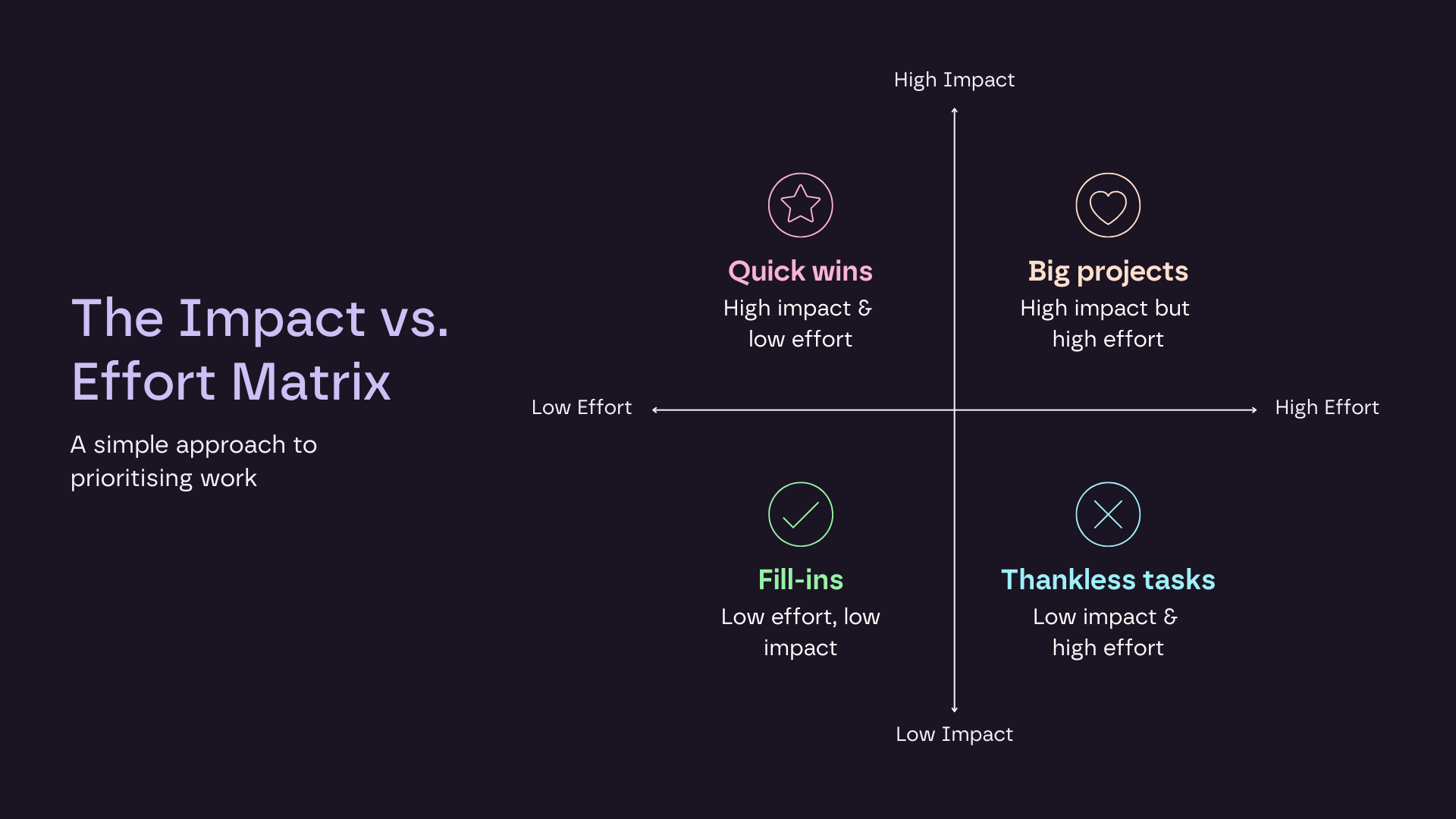 The Impact vs. Effort Matrix

A simple approach to prioritising work

High Impact

Quick wins
High impact & low effort

Big projects
High impact but high effort

Low Effort

High Effort

Fill-ins
Low effort, low impact

Thankless tasks
Low impact & high effort

Low Impact